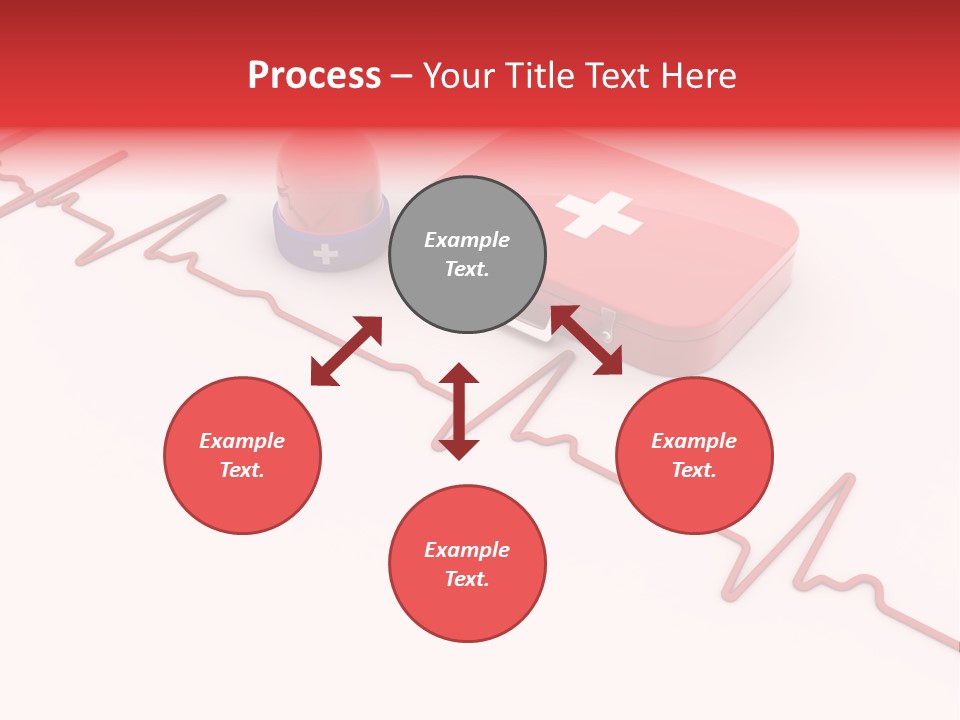 Process – Your Title Text Here

Example Text.

Example Text.

Example Text.

Example Text.